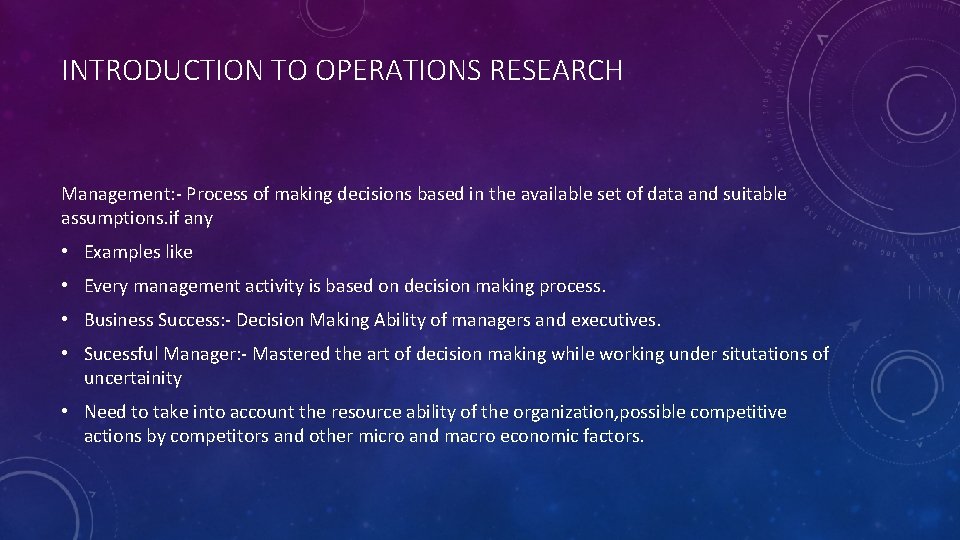 INTRODUCTION TO OPERATIONS RESEARCH

Management:- Process of making decisions based in the available set of data and suitable assumptions.if any

• Examples like

• Every management activity is based on decision making process.

• Business Success:- Decision Making Ability of managers and executives.

• Sucessful Manager:- Mastered the art of decision making while working under situtations of uncertainity

• Need to take into account the resource ability of the organization,possible competitive actions by competitors and other micro and macro economic factors.